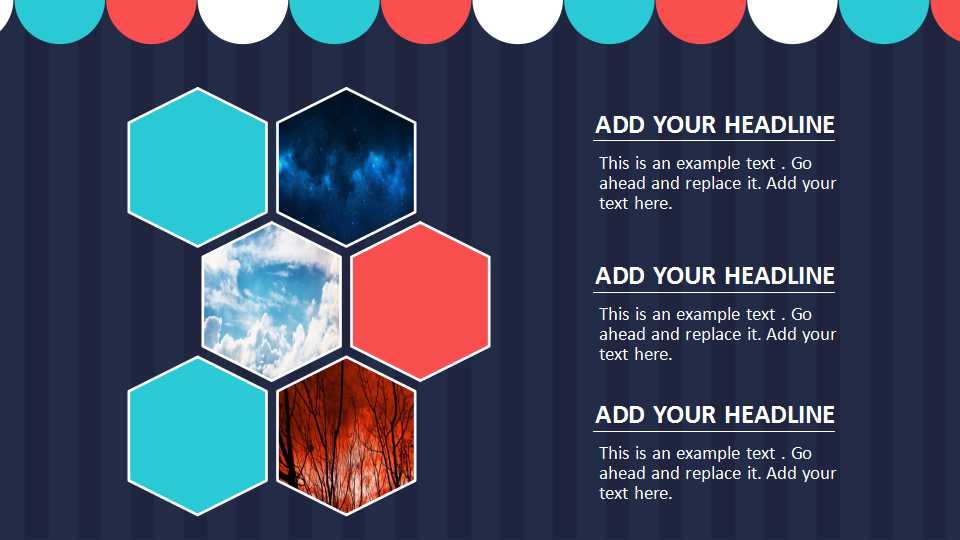 ADD YOUR HEADLINE

This is an example text . Go ahead and replace it. Add your text here.

ADD YOUR HEADLINE

This is an example text . Go ahead and replace it. Add your text here.

ADD YOUR HEADLINE

This is an example text . Go ahead and replace it. Add your text here.